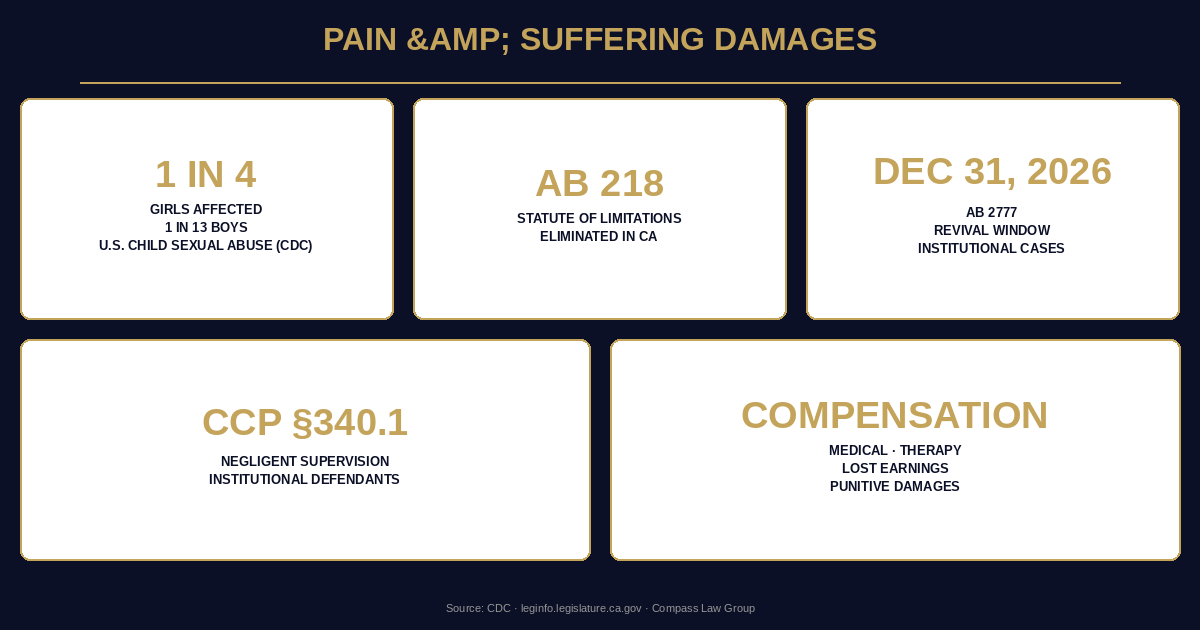 PAIN &AMP; SUFFERING DAMAGES

1 IN 4
GIRLS AFFECTED
1 IN 13 BOYS
U.S. CHILD SEXUAL ABUSE (CDC)

AB 218
STATUTE OF LIMITATIONS
ELIMINATED IN CA

DEC 31, 2026
AB 2777
REVIVAL WINDOW
INSTITUTIONAL CASES

CCP §340.1
NEGLIGENT SUPERVISION
INSTITUTIONAL DEFENDANTS

COMPENSATION
MEDICAL · THERAPY
LOST EARNINGS
PUNITIVE DAMAGES

Source: CDC · leginfo.legislature.ca.gov · Compass Law Group